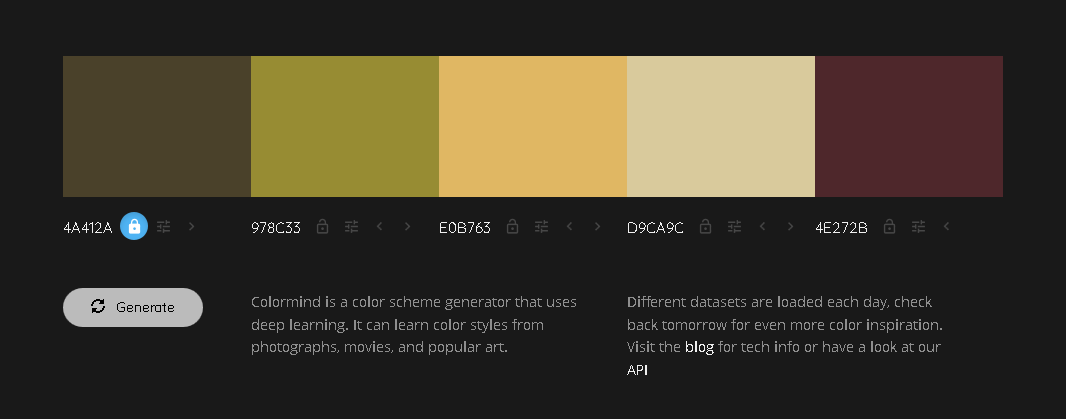 4A412A

978C33

E0B763

D9CA9C

4E272B

Generate

Colormind is a color scheme generator that uses deep learning. It can learn color styles from photographs, movies, and popular art.

Different datasets are loaded each day, check back tomorrow for even more color inspiration. Visit the blog for tech info or have a look at our API